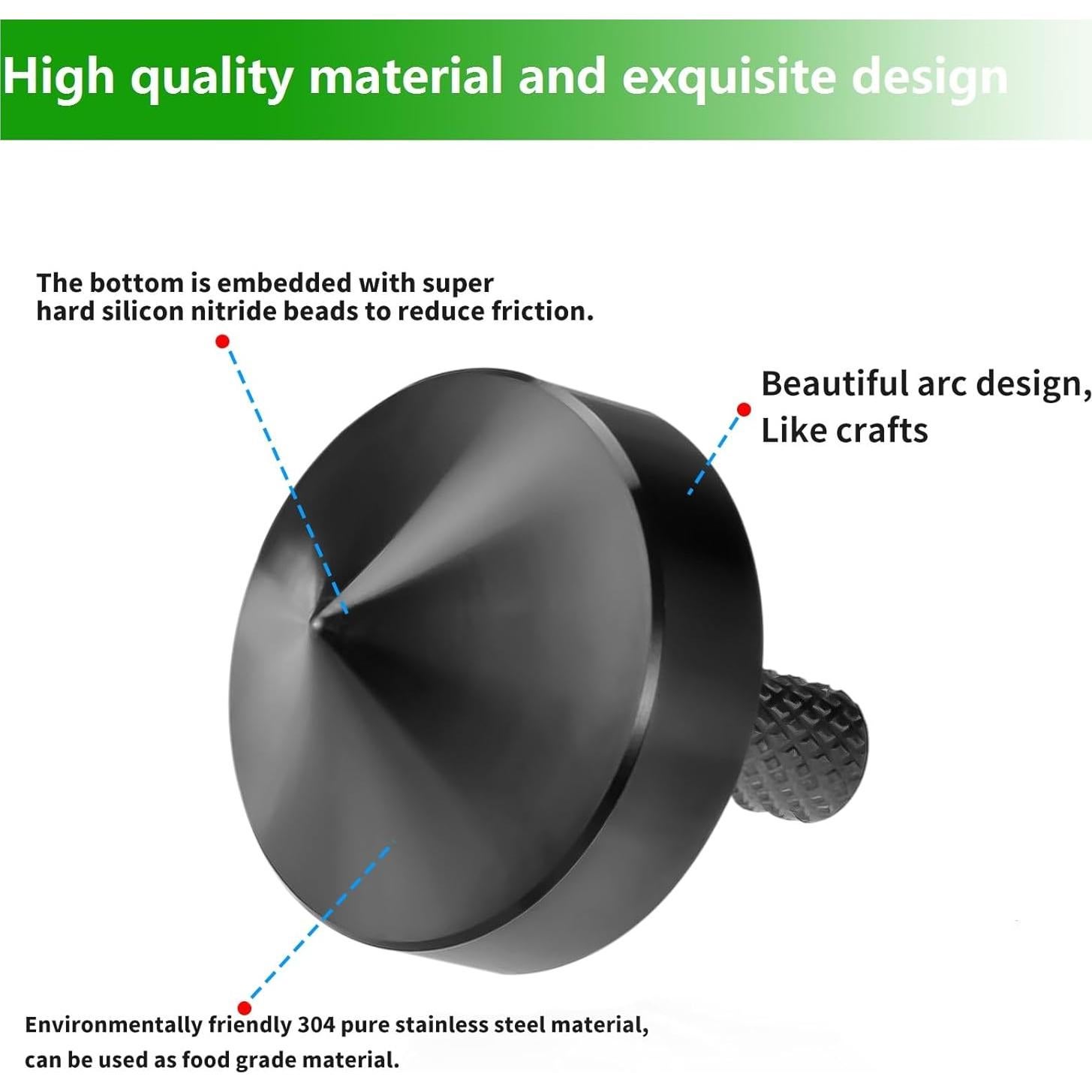 High quality material and exquisite design

The bottom is embedded with super hard silicon nitride beads to reduce friction.

Beautiful arc design, Like crafts

Environmentally friendly 304 pure stainless steel material, can be used as food grade material.